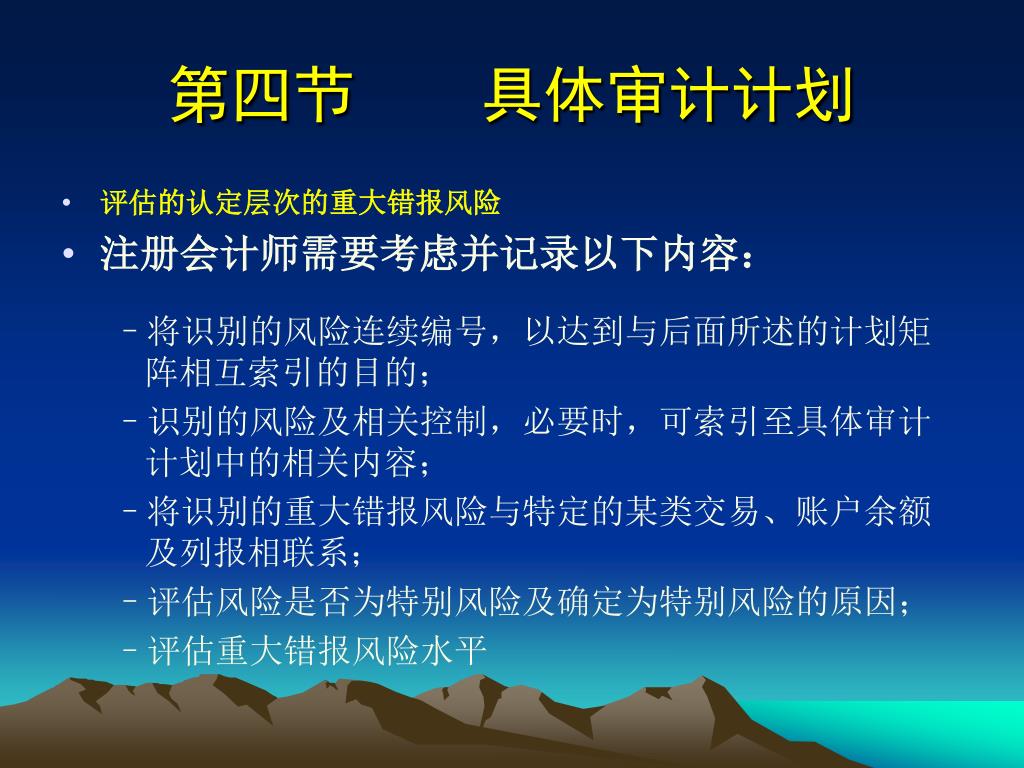 第四节　　具体审计计划

• 评估的认定层次的重大错报风险

• 注册会计师需要考虑并记录以下内容：

– 将识别的风险连续编号，以达到与后面所述的计划矩阵相互索引的目的；

– 识别的风险及相关控制，必要时，可索引至具体审计计划中的相关内容；

– 将识别的重大错报风险与特定的某类交易、账户余额及列报相联系；

– 评估风险是否为特别风险及确定为特别风险的原因；

– 评估重大错报风险水平